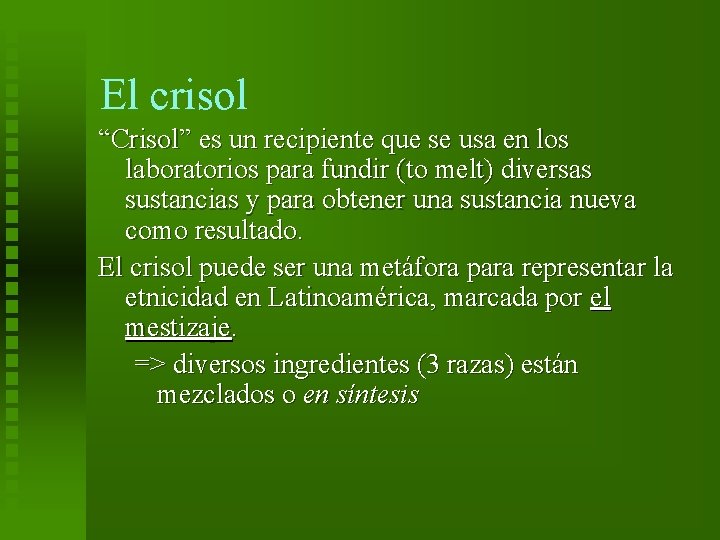 El crisol

“Crisol” es un recipiente que se usa en los laboratorios para fundir (to melt) diversas sustancias y para obtener una sustancia nueva como resultado.

El crisol puede ser una metáfora para representar la etnicidad en Latinoamérica, marcada por el mestizaje.

=> diversos ingredientes (3 razas) están mezclados o en síntesis